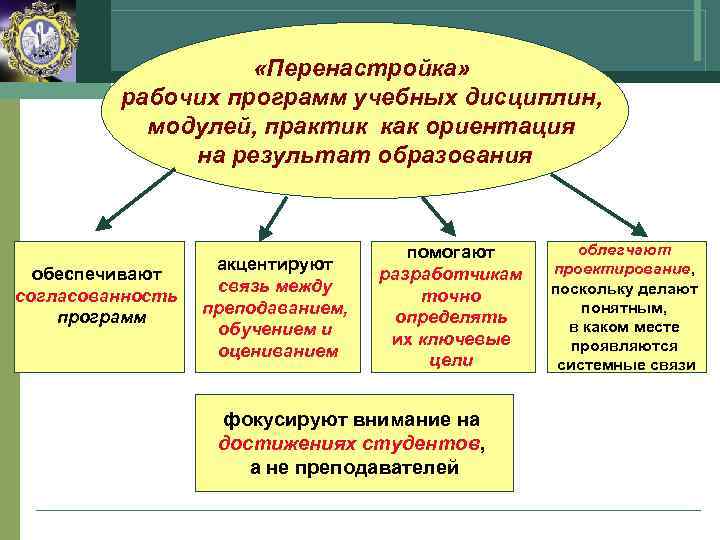 «Перенастройка» рабочих программ учебных дисциплин, модулей, практик как ориентация на результат образования

обеспечивают согласованность программ

акцентируют связь между преподаванием, обучением и оцениванием

помогают разработчикам точно определять их ключевые цели

облегчают проектирование, поскольку делают понятным, в каком месте проявляются системные связи

фокусируют внимание на достижениях студентов, а не преподавателей